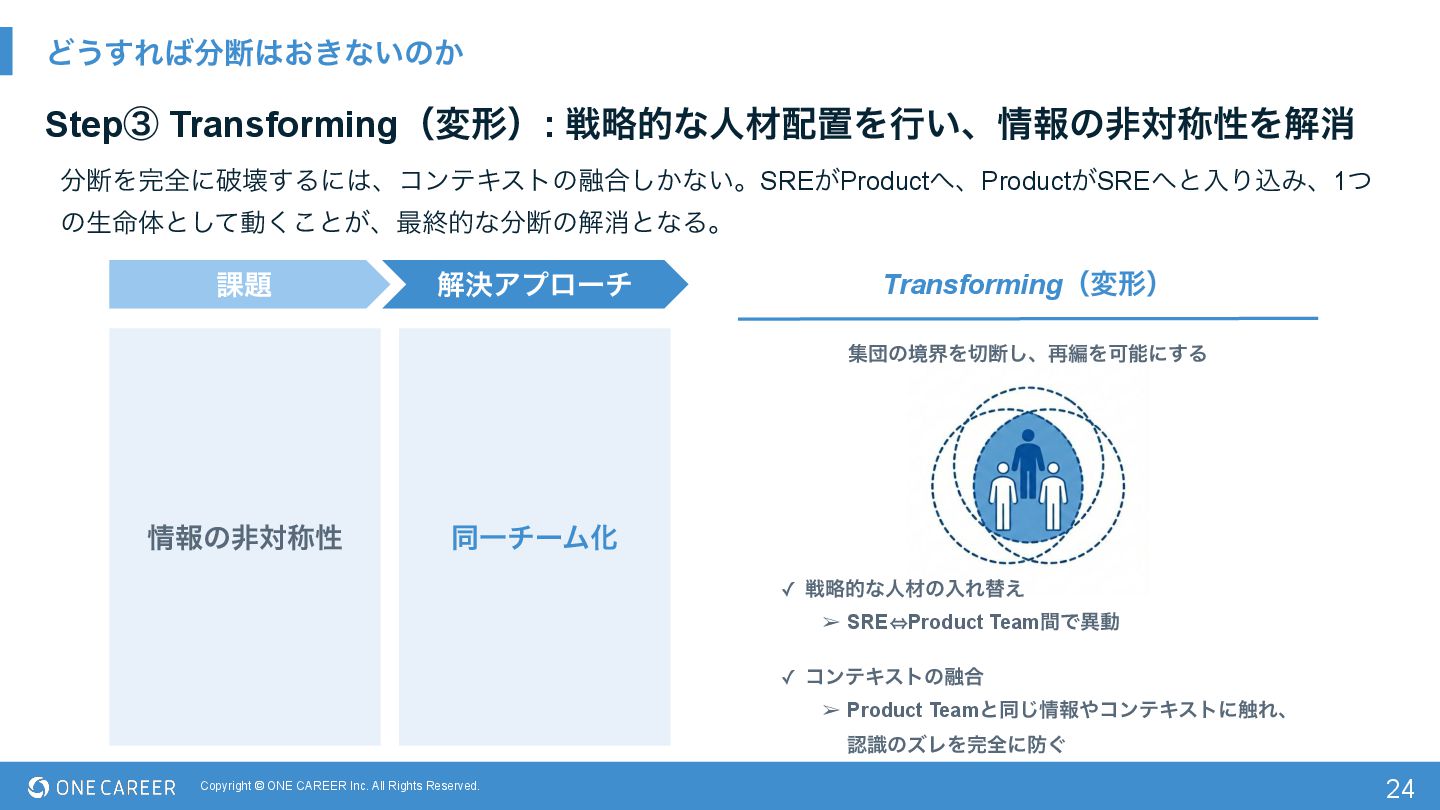 どうすれば分断はおきないのか

Step③ Transforming（変形）: 戦略的な人材配置を行い、情報の非対称性を解消

分断を完全に破壊するには、コンテキストの融合しかない。SREがProductへ、ProductがSREへと入り込み、1つの生命体として動くことが、最終的な分断の解消となる。

課題

解決アプローチ

情報の非対称性

同一チーム化

Transforming（変形）

集団の境界を切断し、再編を可能にする

✓ 戦略的な人材の入れ替え

➢ SRE⇔Product Team間で異動

✓ コンテキストの融合

➢ Product Teamと同じ情報やコンテキストに触れ、認識のズレを完全に防ぐ

ONE CAREER

Copyright © ONE CAREER Inc. All Rights Reserved.

24